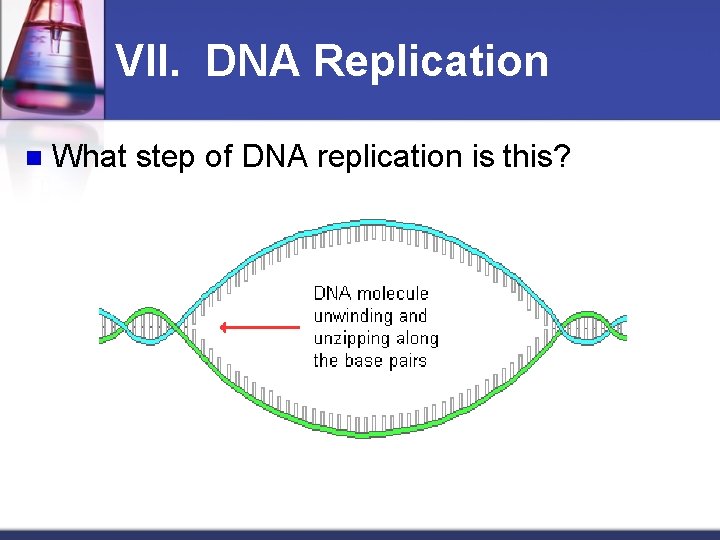 VII. DNA Replication

What step of DNA replication is this?

DNA molecule unwinding and unzipping along the base pairs